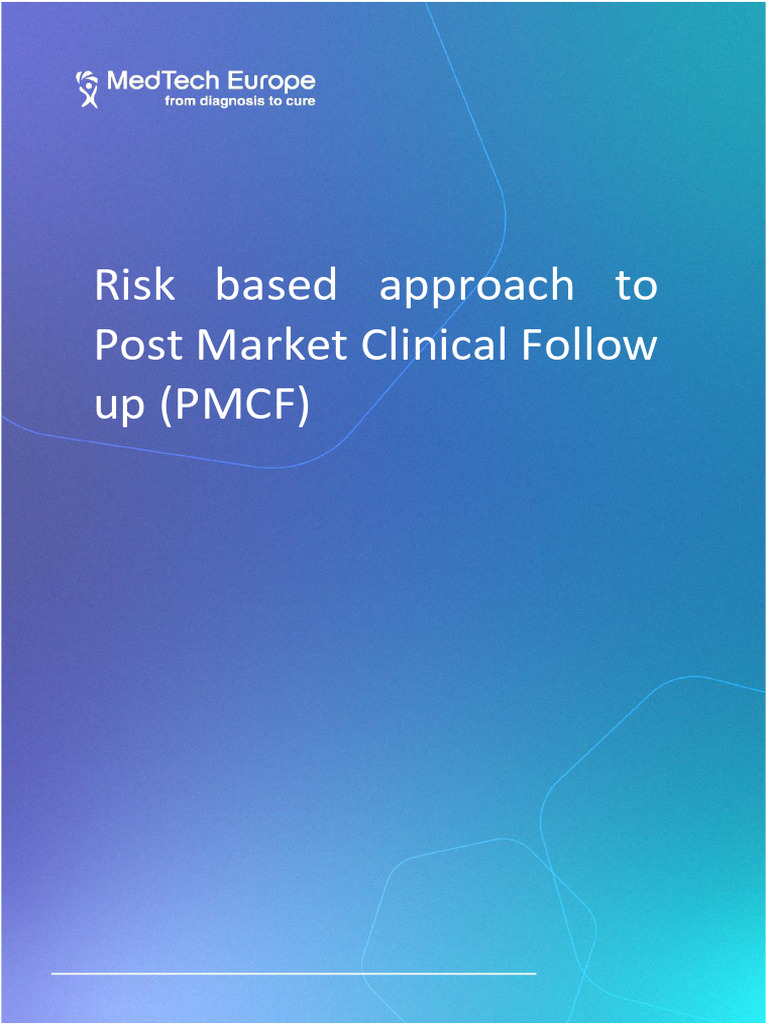 MedTech Europe
from diagnosis to cure

Risk based approach to Post Market Clinical Follow up (PMCF)